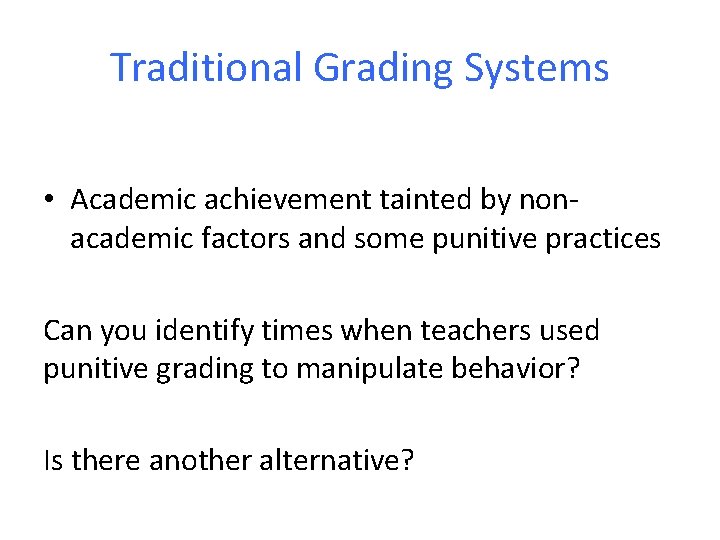 Traditional Grading Systems

• Academic achievement tainted by non-academic factors and some punitive practices

Can you identify times when teachers used punitive grading to manipulate behavior?

Is there another alternative?